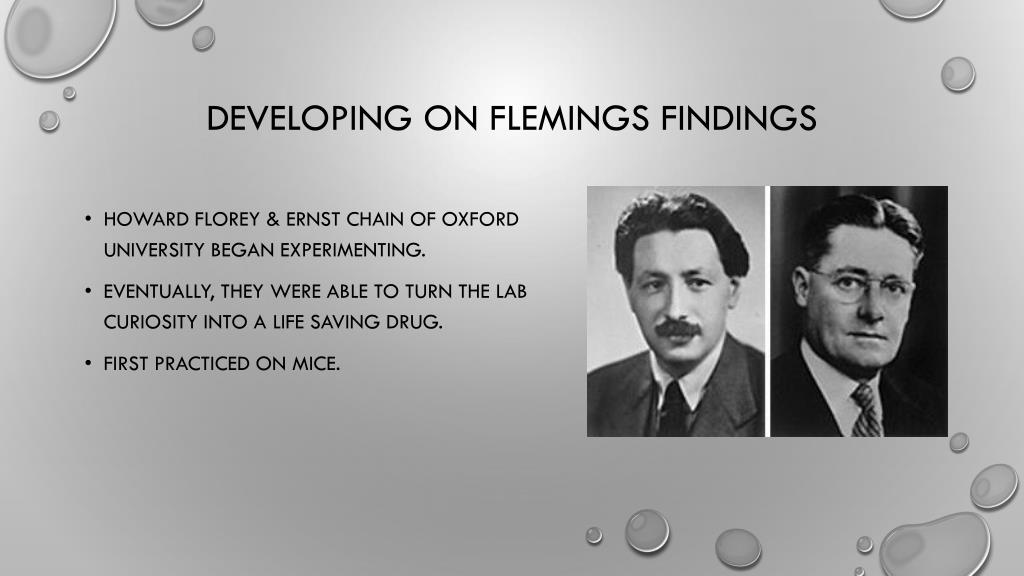 DEVELOPING ON FLEMINGS FINDINGS

• HOWARD FLOREY & ERNST CHAIN OF OXFORD UNIVERSITY BEGAN EXPERIMENTING.

• EVENTUALLY, THEY WERE ABLE TO TURN THE LAB CURIOSITY INTO A LIFE SAVING DRUG.

• FIRST PRACTICED ON MICE.